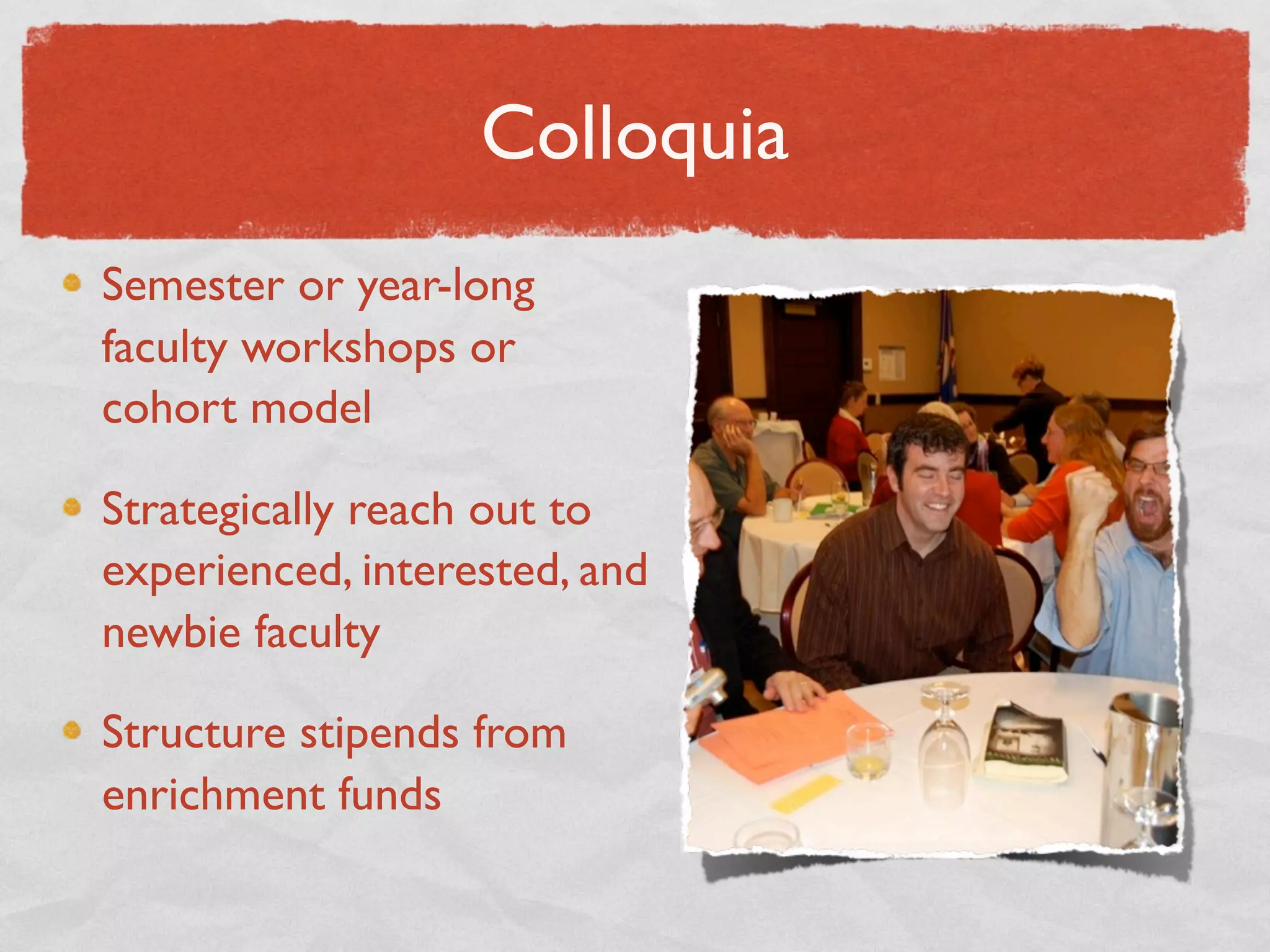 Colloquia

Semester or year-long faculty workshops or cohort model

Strategically reach out to experienced, interested, and newbie faculty

Structure stipends from enrichment funds